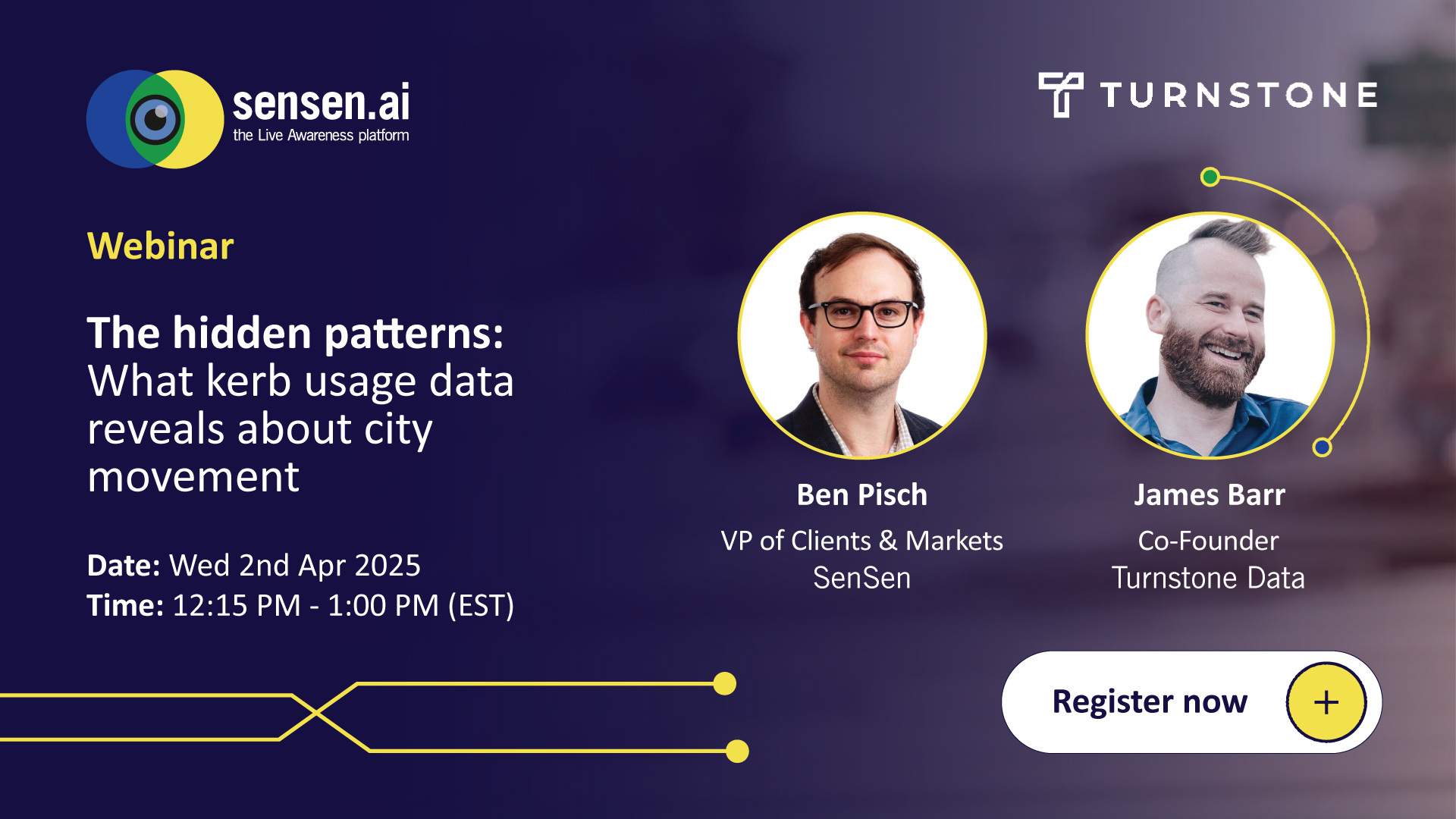 sensen.ai
the Live Awareness platform

TURNSTONE

Webinar

The hidden patterns: What kerb usage data reveals about city movement

Date: Wed 2nd Apr 2025
Time: 12:15 PM - 1:00 PM (EST)

Ben Pisch
VP of Clients & Markets
SenSen

James Barr
Co-Founder
Turnstone Data

Register now +